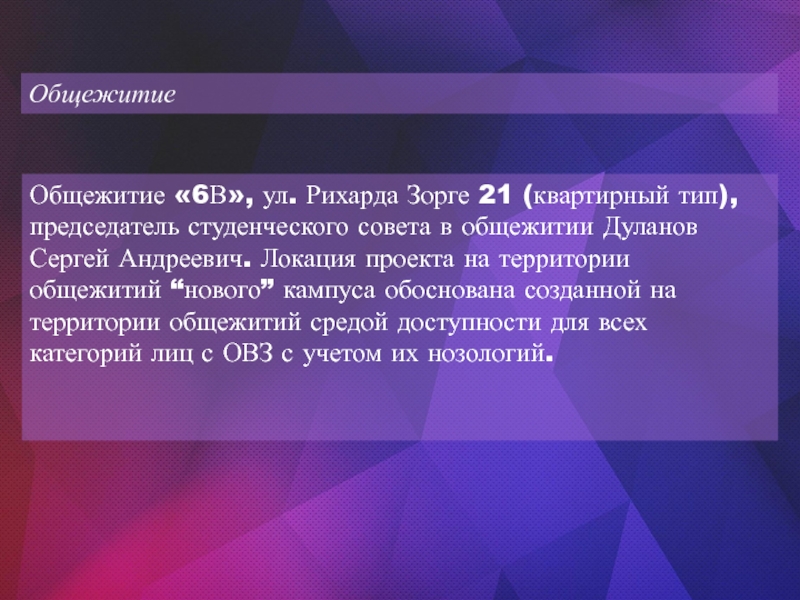 Общежитие

Общежитие «6В», ул. Рихарда Зорге 21 (квартирный тип), председатель студенческого совета в общежитии Дуланов Сергей Андреевич. Локация проекта на территории общежитий “нового” кампуса обоснована созданной на территории общежитий средой доступности для всех категорий лиц с ОВЗ с учетом их нозологий.